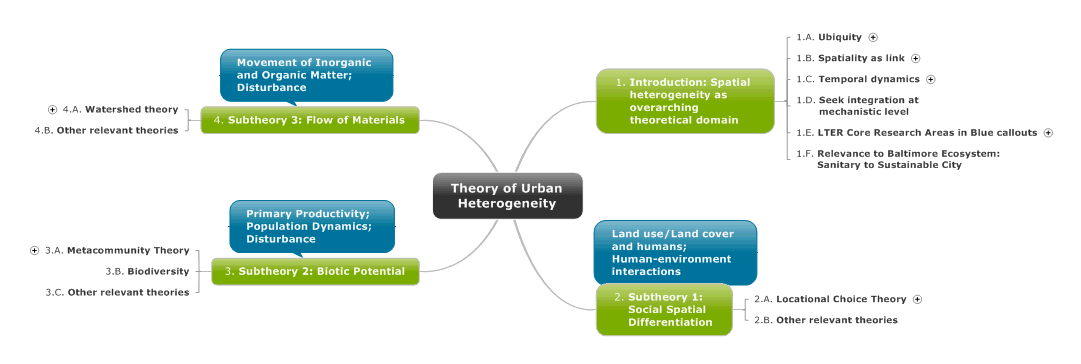 Theory of Urban Heterogeneity

1. Introduction: Spatial heterogeneity as overarching theoretical domain

1.A. Ubiquity

1.B. Spatiality as link

1.C. Temporal dynamics

1.D. Seek integration at mechanistic level

1.E. LTER Core Research Areas in Blue callouts

1.F. Relevance to Baltimore Ecosystem: Sanitary to Sustainable City

Land use/Land cover and humans; Human-environment interactions

2. Subtheory 1: Social Spatial Differentiation

2.A. Locational Choice Theory

2.B. Other relevant theories

Primary Productivity; Population Dynamics; Disturbance

3. Subtheory 2: Biotic Potential

3.A. Metacommunity Theory

3.B. Biodiversity

3.C. Other relevant theories

Movement of Inorganic and Organic Matter; Disturbance

4. Subtheory 3: Flow of Materials

4.A. Watershed theory

4.B. Other relevant theories